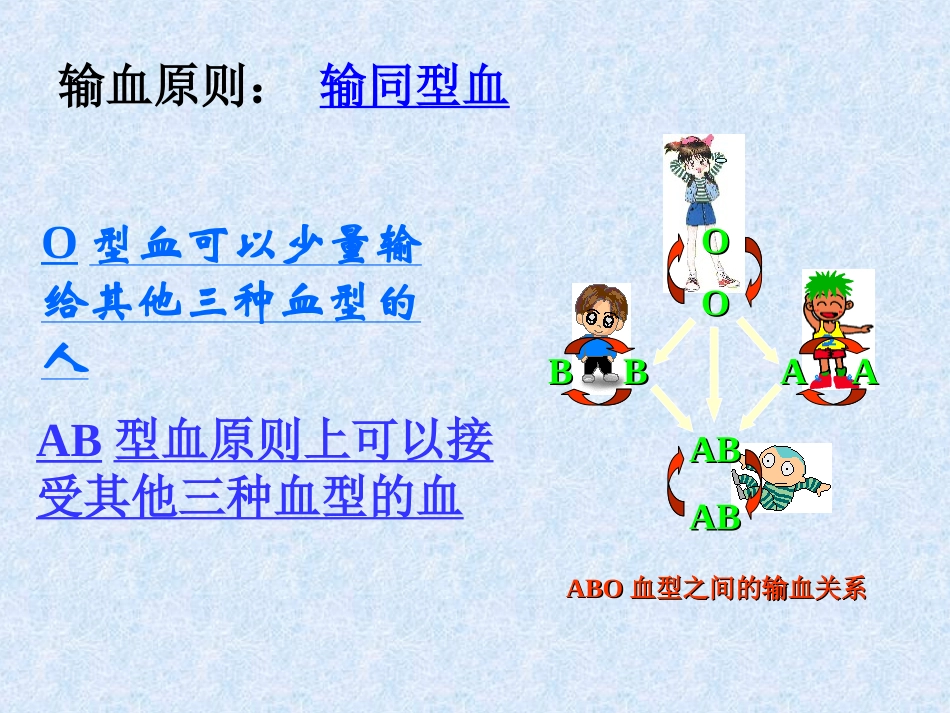 输血原则：　输同型血

O 型血可以少量输给其他三种血型的人

AB 型血原则上可以接受其他三种血型的血

O
O
B　B
A　A
AB
AB

ABO 血型之间的输血关系